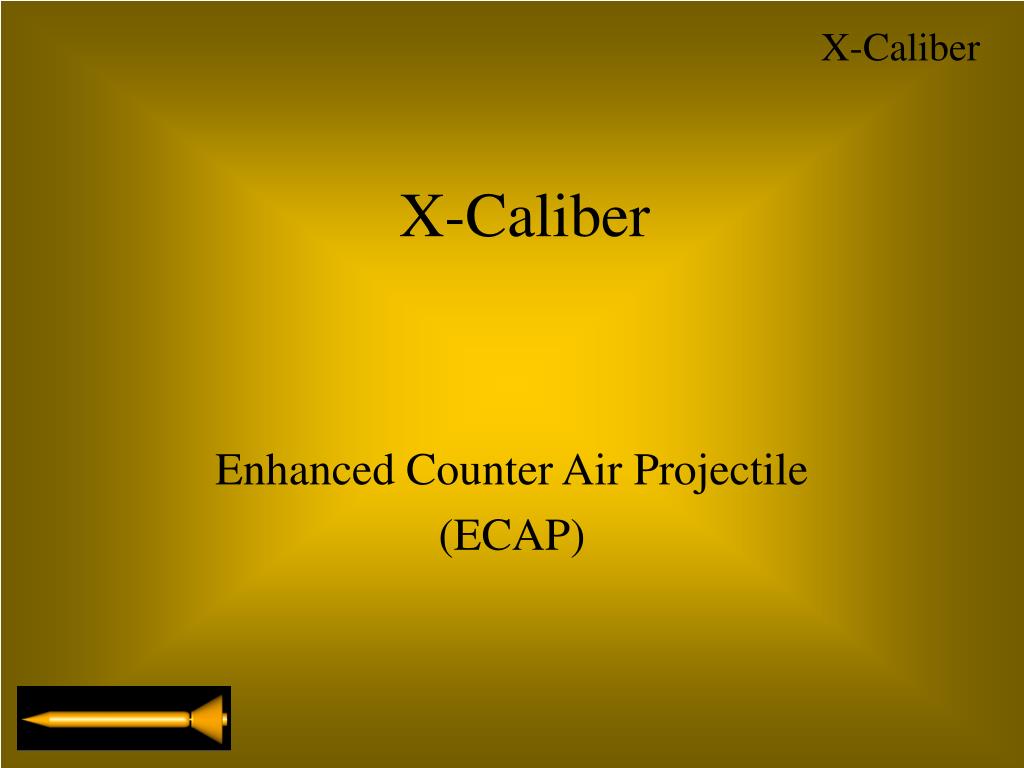 X-Caliber

X-Caliber

Enhanced Counter Air Projectile
(ECAP)